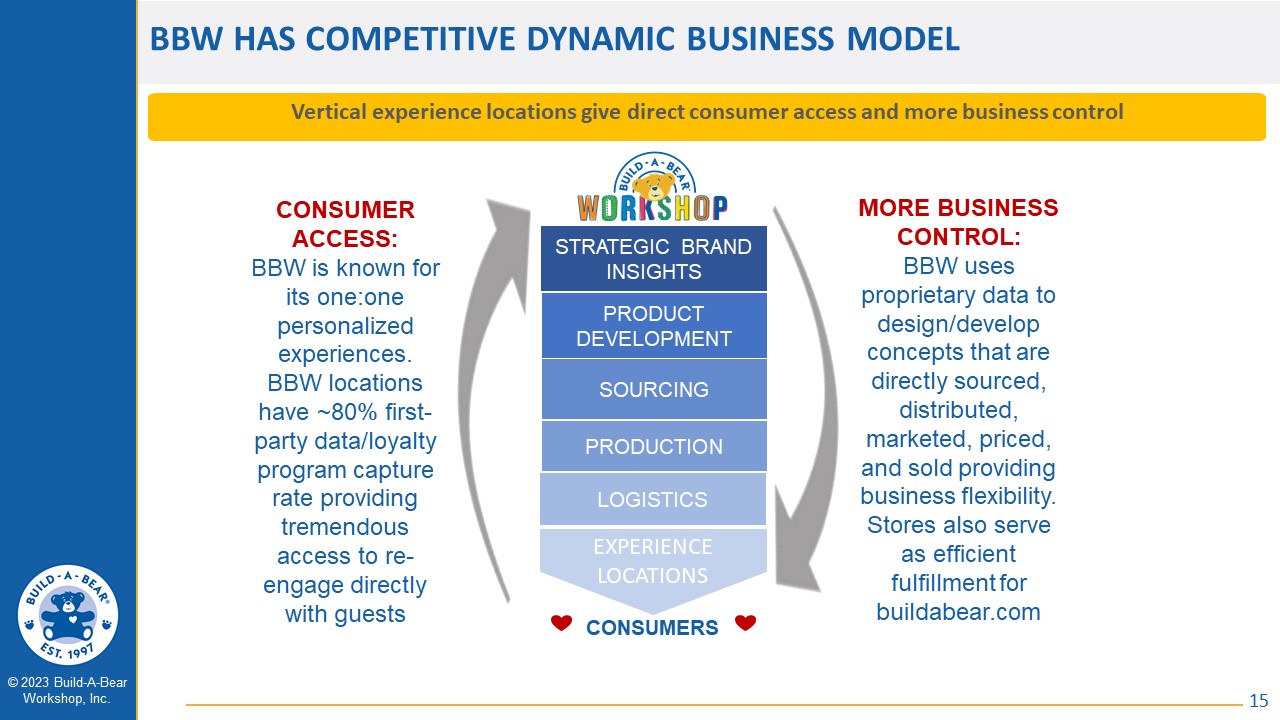 BBW HAS COMPETITIVE DYNAMIC BUSINESS MODEL

Vertical experience locations give direct consumer access and more business control

CONSUMER ACCESS:
BBW is known for its one:one personalized experiences. BBW locations have ~80% first-party data/loyalty program capture rate providing tremendous access to re-engage directly with guests

BUILD-A-BEAR WORKSHOP

STRATEGIC BRAND INSIGHTS

PRODUCT DEVELOPMENT

SOURCING

PRODUCTION

LOGISTICS

EXPERIENCE LOCATIONS

CONSUMERS

MORE BUSINESS CONTROL:
BBW uses proprietary data to design/develop concepts that are directly sourced, distributed, marketed, priced, and sold providing business flexibility. Stores also serve as efficient fulfillment for buildabear.com

BUILD-A-BEAR EST. 1997

© 2023 Build-A-Bear Workshop, Inc.

15